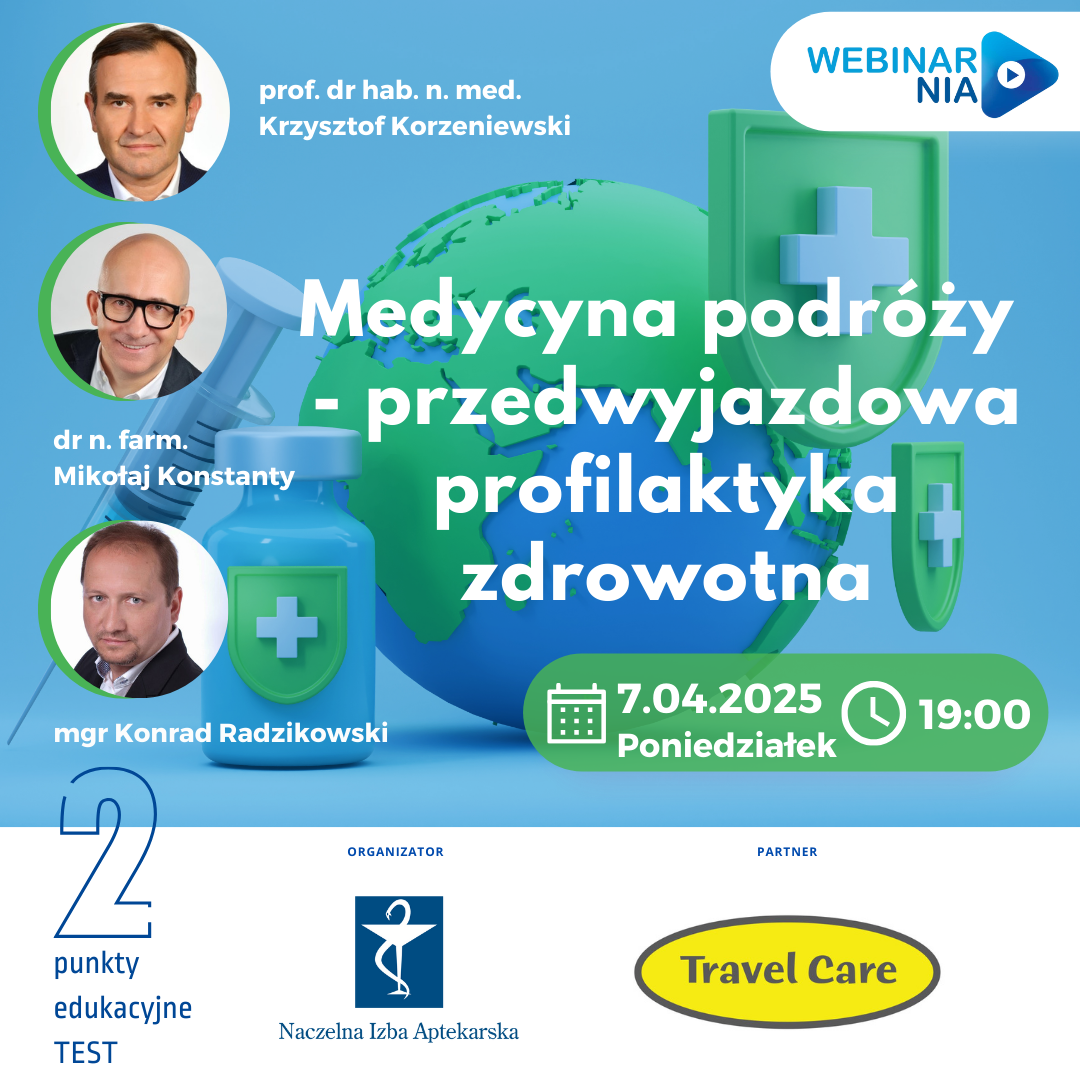 WEBINAR NIA

prof. dr hab. n. med. Krzysztof Korzeniewski

dr n. farm. Mikołaj Konstanty

mgr Konrad Radzikowski

Medycyna podróży - przedwyjazdowa profilaktyka zdrowotna

7.04.2025 Poniedziałek

19:00

2 punkty edukacyjne TEST

ORGANIZATOR

Naczelna Izba Aptekarska

PARTNER

Travel Care